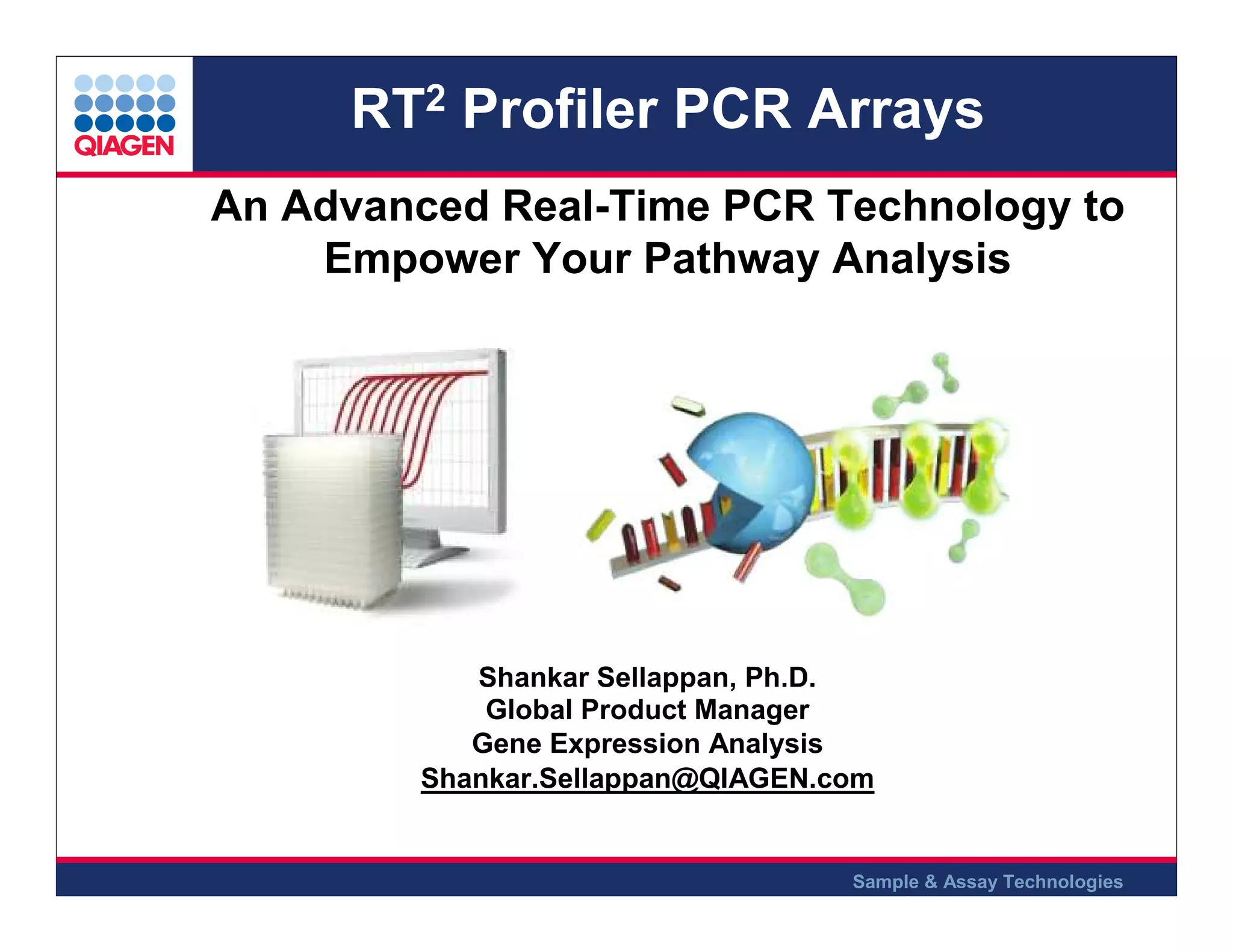 QIAGEN

RT$^2$ Profiler PCR Arrays

An Advanced Real-Time PCR Technology to Empower Your Pathway Analysis

Shankar Sellappan, Ph.D.
Global Product Manager
Gene Expression Analysis
Shankar.Sellappan@QIAGEN.com

Sample & Assay Technologies